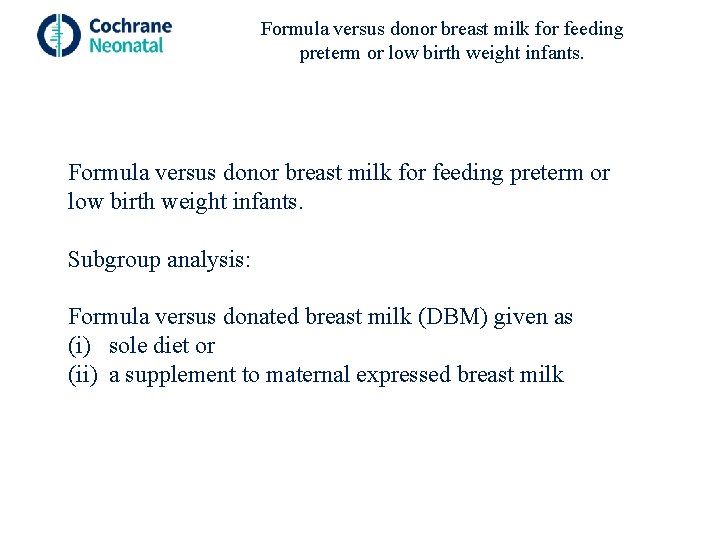 Cochrane Neonatal

Formula versus donor breast milk for feeding preterm or low birth weight infants.

Formula versus donor breast milk for feeding preterm or low birth weight infants.

Subgroup analysis:

Formula versus donated breast milk (DBM) given as
(i) sole diet or
(ii) a supplement to maternal expressed breast milk